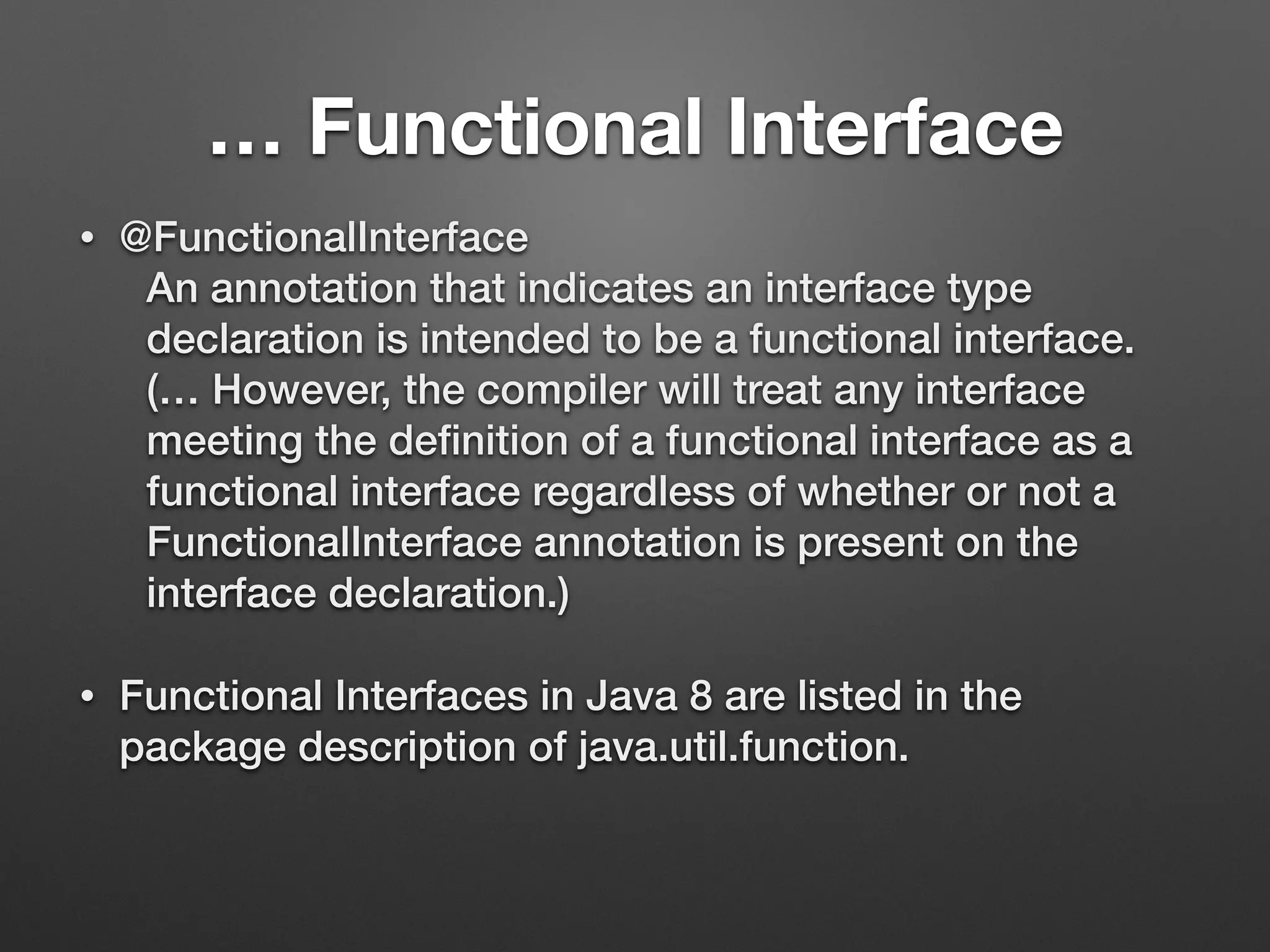 … Functional Interface

• @FunctionalInterface
An annotation that indicates an interface type declaration is intended to be a functional interface. (… However, the compiler will treat any interface meeting the definition of a functional interface as a functional interface regardless of whether or not a FunctionalInterface annotation is present on the interface declaration.)

• Functional Interfaces in Java 8 are listed in the package description of java.util.function.